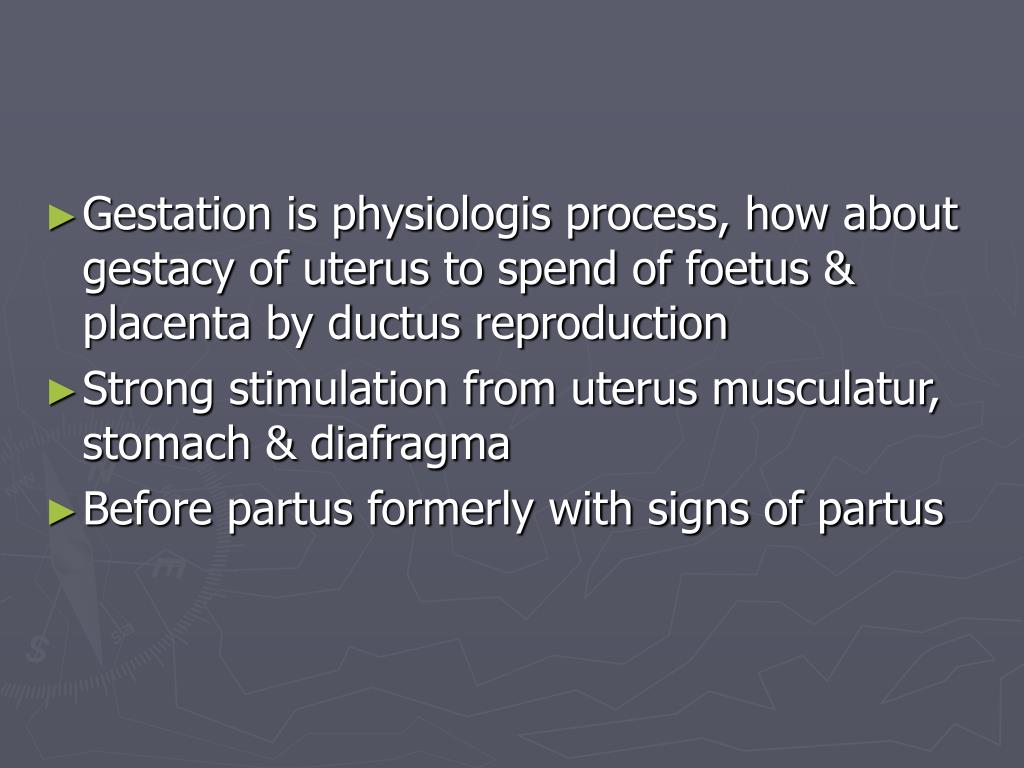 ►Gestation is physiologis process, how about gestacy of uterus to spend of foetus & placenta by ductus reproduction
►Strong stimulation from uterus musculatur, stomach & diafragma
►Before partus formerly with signs of partus